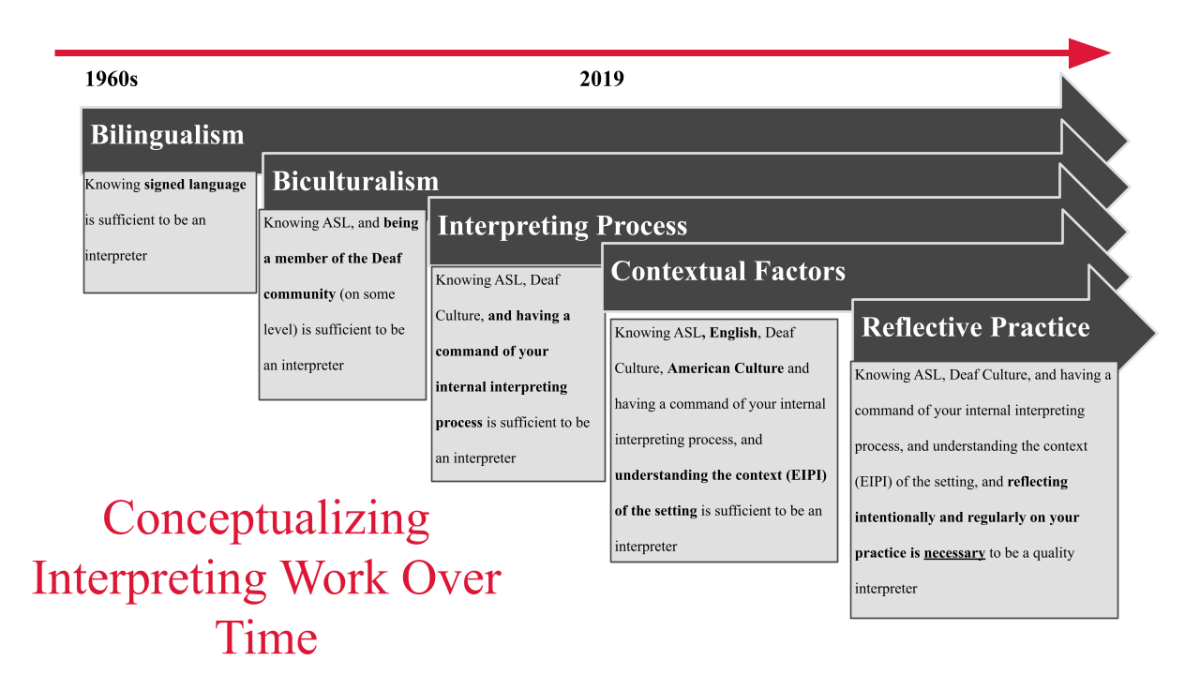 1960s

2019

Bilingualism

Knowing signed language is sufficient to be an interpreter

Biculturalism

Knowing ASL, and being a member of the Deaf community (on some level) is sufficient to be an interpreter

Interpreting Process

Knowing ASL, Deaf Culture, and having a command of your internal interpreting process is sufficient to be an interpreter

Contextual Factors

Knowing ASL, English, Deaf Culture, American Culture and having a command of your internal interpreting process, and understanding the context (EIPI) of the setting is sufficient to be an interpreter

Reflective Practice

Knowing ASL, Deaf Culture, and having a command of your internal interpreting process, and understanding the context (EIPI) of the setting, and reflecting intentionally and regularly on your practice is necessary to be a quality interpreter

Conceptualizing Interpreting Work Over Time